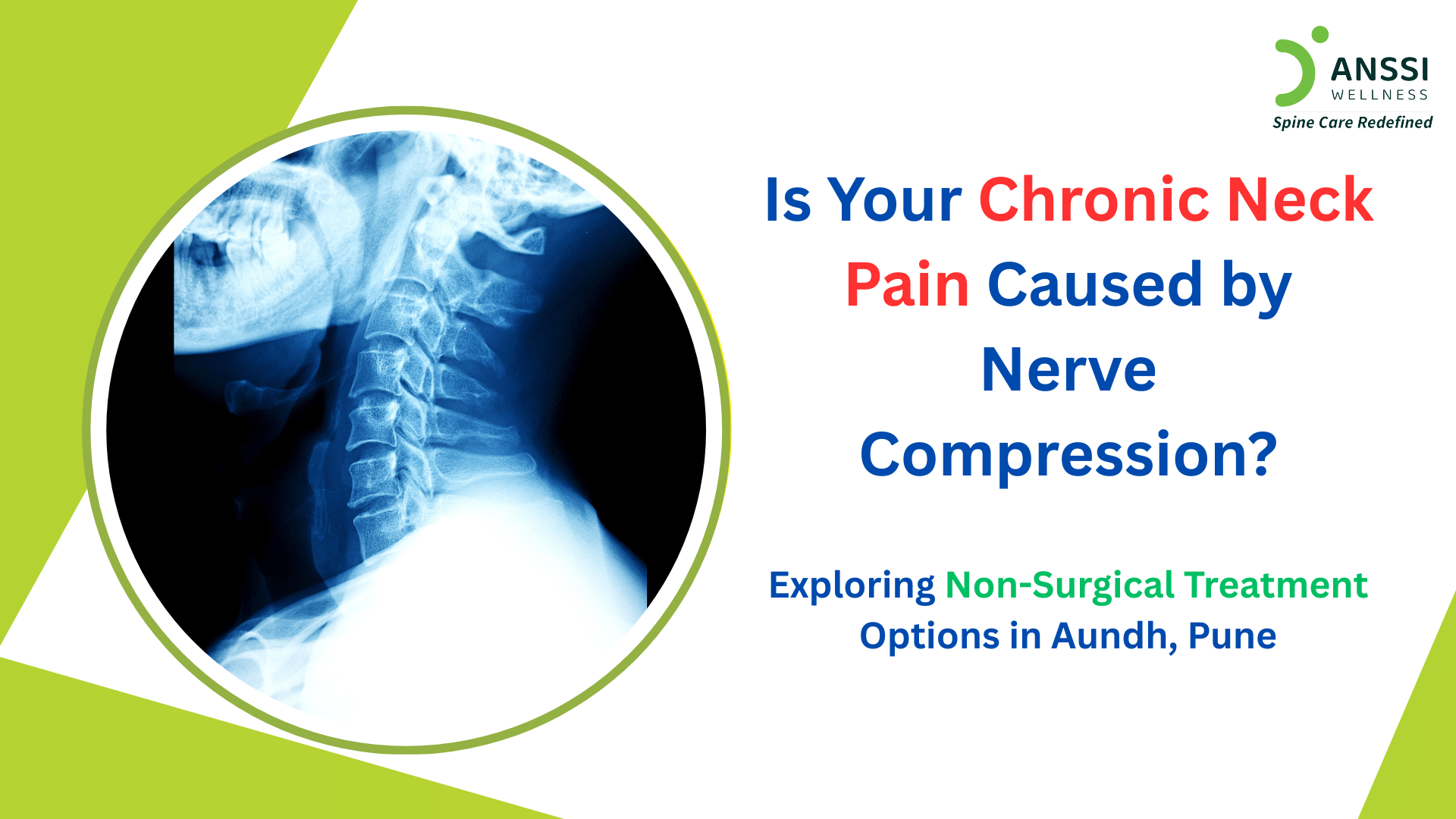 ANSSI
WELLNESS
Spine Care Redefined

Is Your Chronic Neck Pain Caused by Nerve Compression?

Exploring Non-Surgical Treatment Options in Aundh, Pune